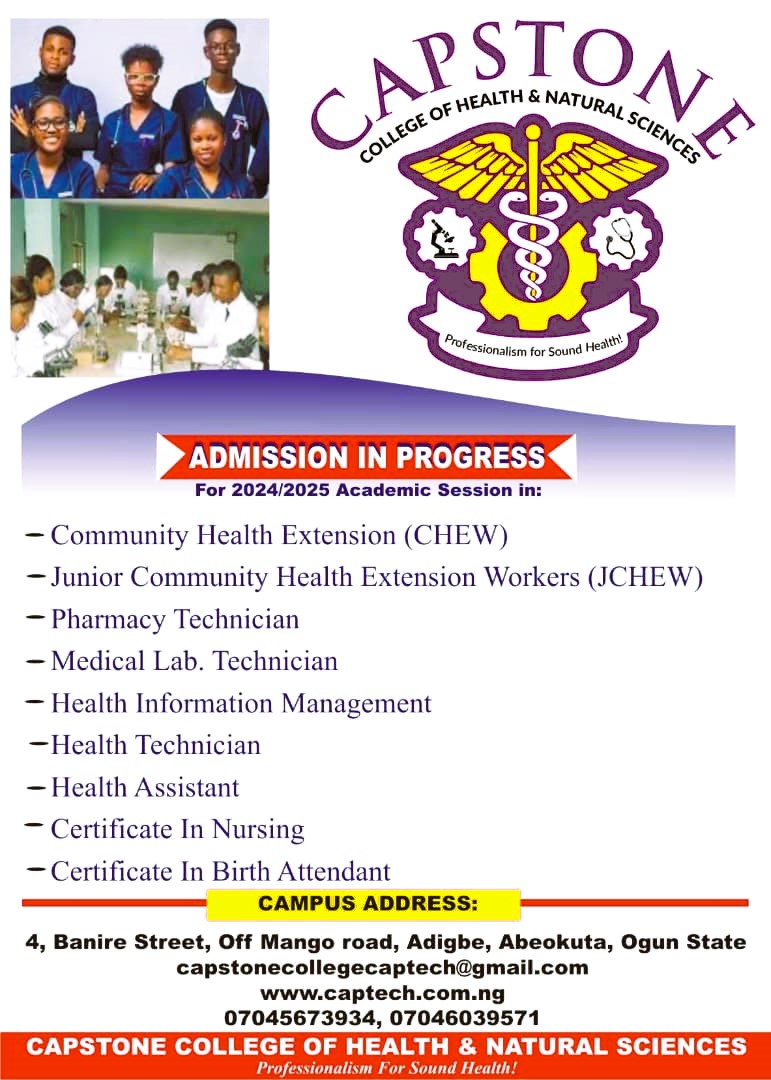 CAPSTONE
COLLEGE OF HEALTH & NATURAL SCIENCES
Professionalism for Sound Health!

ADMISSION IN PROGRESS
For 2024/2025 Academic Session in:

– Community Health Extension (CHEW)
– Junior Community Health Extension Workers (JCHEW)
– Pharmacy Technician
– Medical Lab. Technician
– Health Information Management
– Health Technician
– Health Assistant
– Certificate In Nursing
– Certificate In Birth Attendant

CAMPUS ADDRESS:
4, Banire Street, Off Mango road, Adigbe, Abeokuta, Ogun State
capstonecollegecaptech@gmail.com
www.captech.com.ng
07045673934, 07046039571

CAPSTONE COLLEGE OF HEALTH & NATURAL SCIENCES
Professionalism For Sound Health!